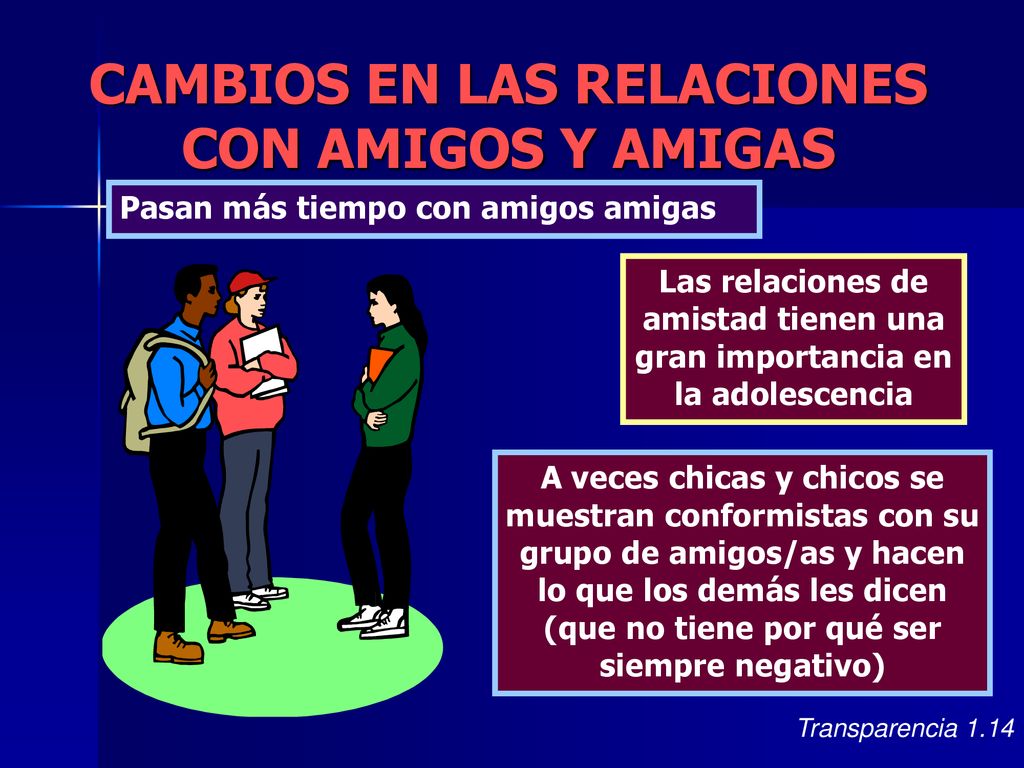 CAMBIOS EN LAS RELACIONES CON AMIGOS Y AMIGAS

Pasan más tiempo con amigos amigas

Las relaciones de amistad tienen una gran importancia en la adolescencia

A veces chicas y chicos se muestran conformistas con su grupo de amigos/as y hacen lo que los demás les dicen (que no tiene por qué ser siempre negativo)

Transparencia 1.14